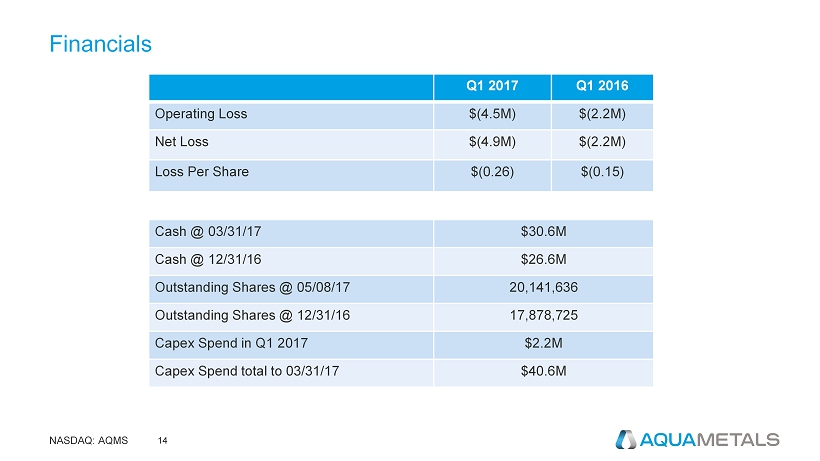 Financials

| | Q1 2017 | Q1 2016 |
|---|---|---|
| Operating Loss | \$(4.5M) | \$(2.2M) |
| Net Loss | \$(4.9M) | \$(2.2M) |
| Loss Per Share | \$(0.26) | \$(0.15) |

| | |
|---|---|
| Cash @ 03/31/17 | \$30.6M |
| Cash @ 12/31/16 | \$26.6M |
| Outstanding Shares @ 05/08/17 | 20,141,636 |
| Outstanding Shares @ 12/31/16 | 17,878,725 |
| Capex Spend in Q1 2017 | \$2.2M |
| Capex Spend total to 03/31/17 | \$40.6M |

NASDAQ: AQMS 14

AQUAMETALS